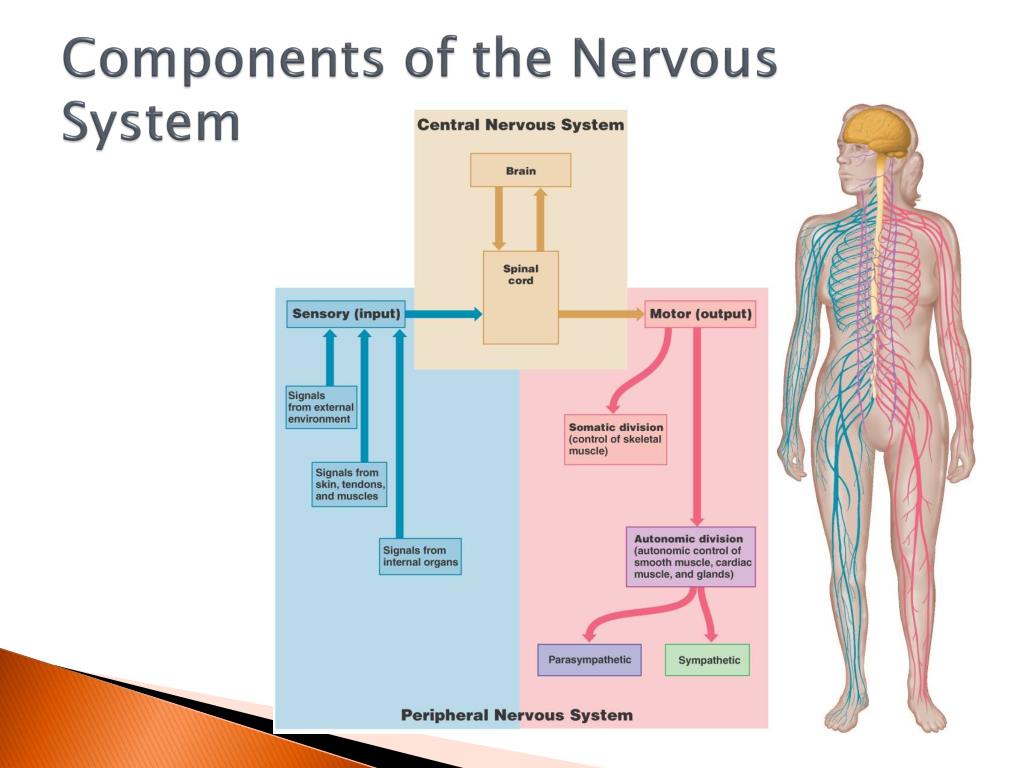 Components of the Nervous System

Central Nervous System

Brain

Spinal cord

Sensory (input)

Motor (output)

Signals from external environment

Signals from skin, tendons, and muscles

Signals from internal organs

Somatic division (control of skeletal muscle)

Autonomic division (autonomic control of smooth muscle, cardiac muscle, and glands)

Parasympathetic

Sympathetic

Peripheral Nervous System